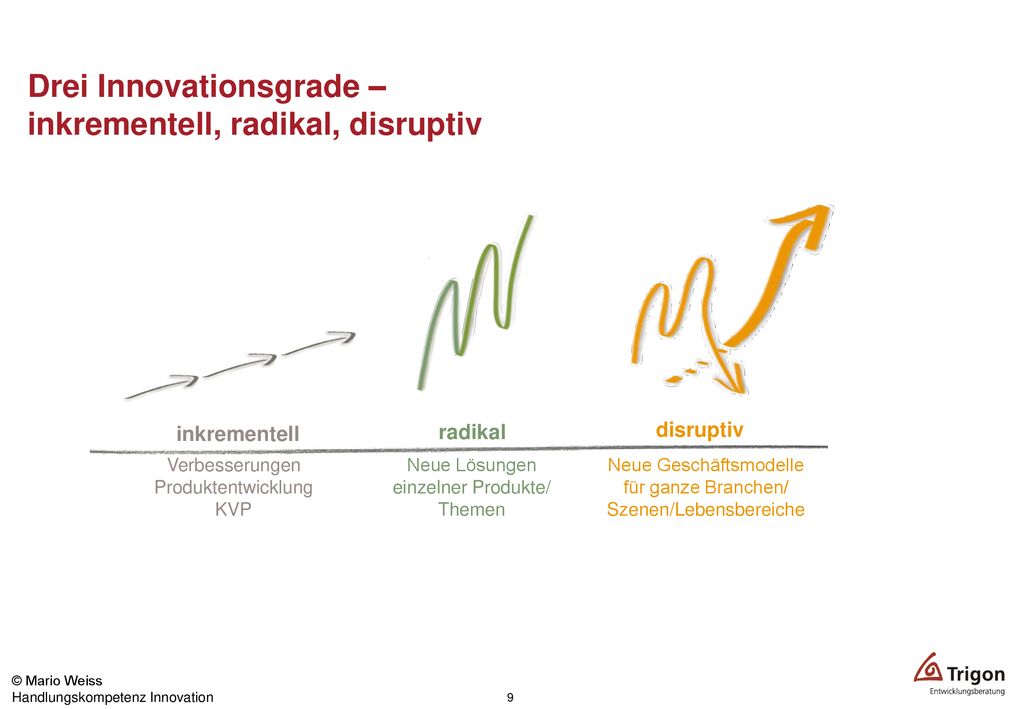 Drei Innovationsgrade – inkrementell, radikal, disruptiv

inkrementell
Verbesserungen
Produktentwicklung
KVP

radikal
Neue Lösungen
einzelner Produkte/
Themen

disruptiv
Neue Geschäftsmodelle
für ganze Branchen/
Szenen/Lebensbereiche

© Mario Weiss
Handlungskompetenz Innovation

9

Trigon
Entwicklungsberatung